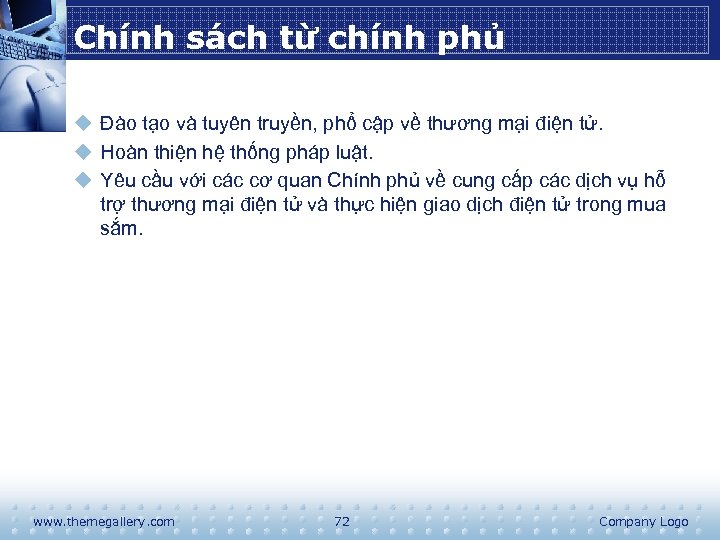 Chính sách từ chính phủ

Đào tạo và tuyên truyền, phổ cập về thương mại điện tử.

Hoàn thiện hệ thống pháp luật.

Yêu cầu với các cơ quan Chính phủ về cung cấp các dịch vụ hỗ trợ thương mại điện tử và thực hiện giao dịch điện tử trong mua sắm.

www.themegallery.com 72 Company Logo